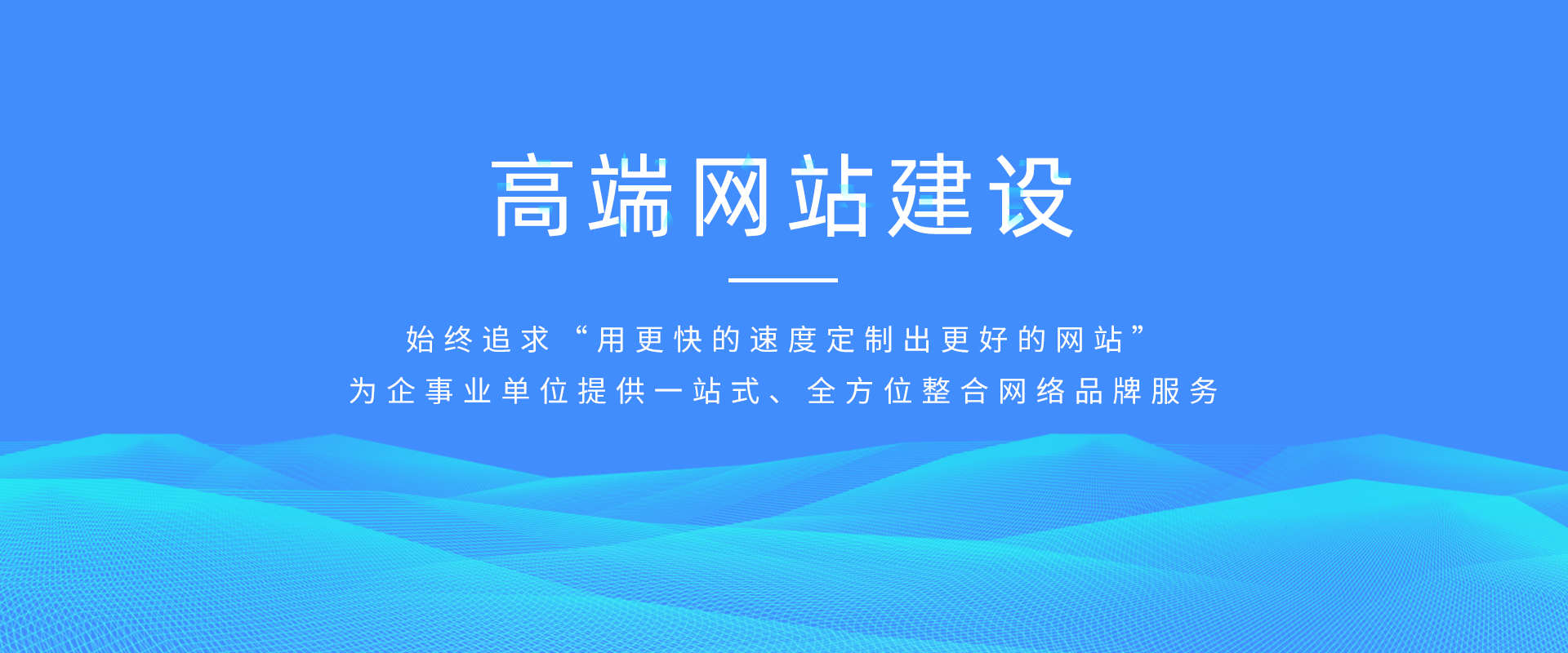 高端网站建设

始终追求“用更快的速度定制出更好的网站”

为企事业单位提供一站式、全方位整合网络品牌服务